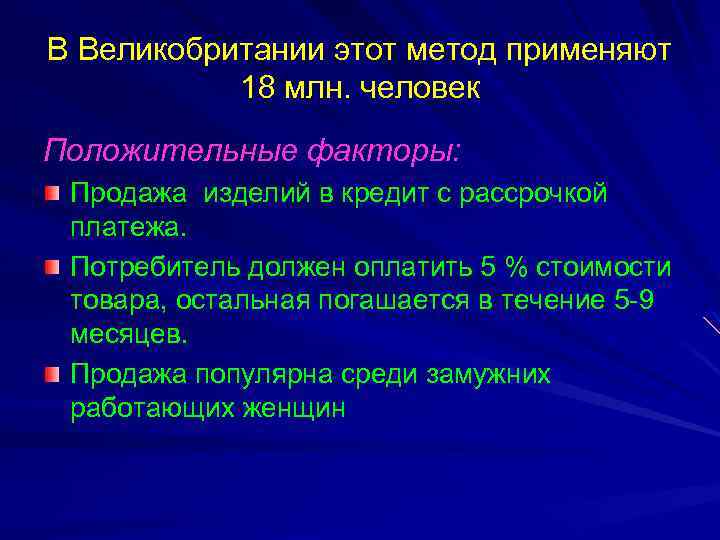 В Великобритании этот метод применяют 18 млн. человек

Положительные факторы:

Продажа изделий в кредит с рассрочкой платежа.

Потребитель должен оплатить 5 % стоимости товара, остальная погашается в течение 5-9 месяцев.

Продажа популярна среди замужних работающих женщин